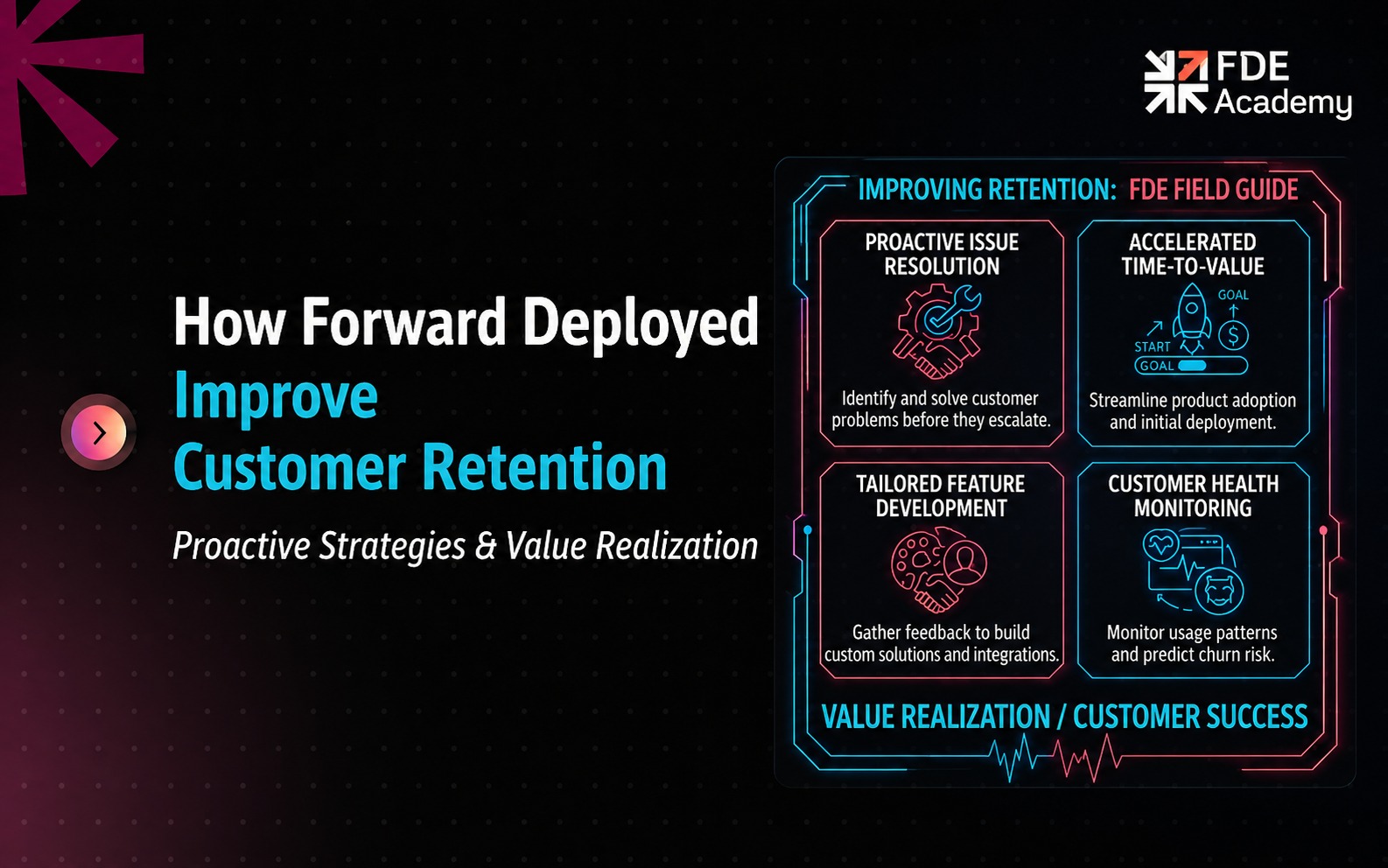 FDE Academy

How Forward Deployed Improve Customer Retention

Proactive Strategies & Value Realization

IMPROVING RETENTION: FDE FIELD GUIDE

PROACTIVE ISSUE RESOLUTION

Identify and solve customer problems before they escalate.

ACCELERATED TIME-TO-VALUE

GOAL

START

GOAL

Streamline product adoption and initial deployment.

TAILORED FEATURE DEVELOPMENT

Gather feedback to build custom solutions and integrations.

CUSTOMER HEALTH MONITORING

Monitor usage patterns and predict churn risk.

VALUE REALIZATION / CUSTOMER SUCCESS